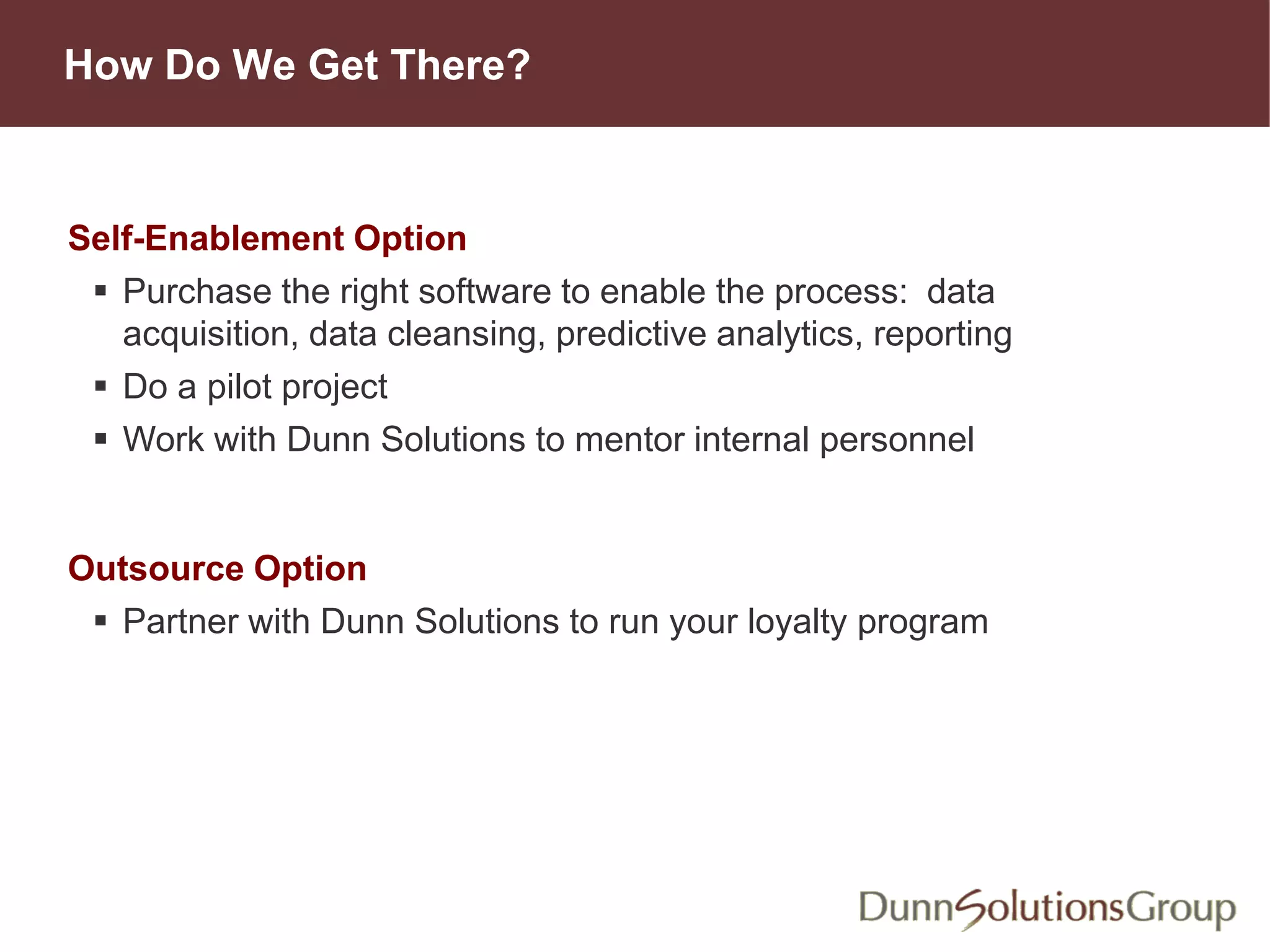 How Do We Get There?

Self-Enablement Option

▪ Purchase the right software to enable the process: data acquisition, data cleansing, predictive analytics, reporting
▪ Do a pilot project
▪ Work with Dunn Solutions to mentor internal personnel

Outsource Option

▪ Partner with Dunn Solutions to run your loyalty program

DunnSolutionsGroup